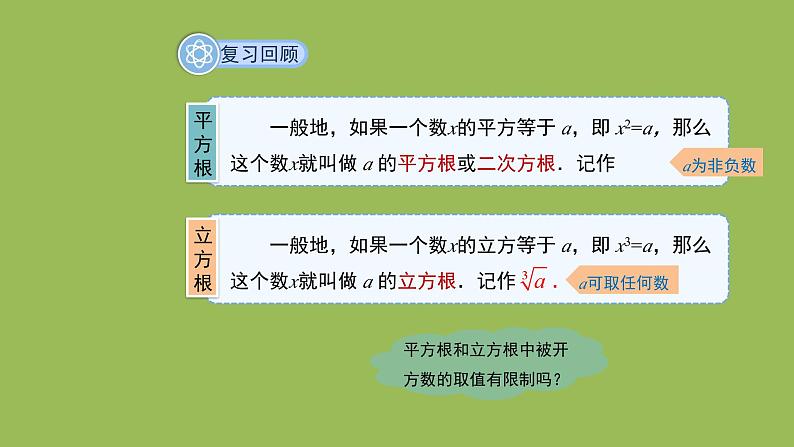 复习回顾

平方根

一般地，如果一个数$x$的平方等于 $a$，即 $x^2=a$，那么这个数$x$就叫做 $a$ 的平方根或二次方根．记作

$a$为非负数

立方根

一般地，如果一个数$x$的立方等于 $a$，即 $x^3=a$，那么这个数$x$就叫做 $a$ 的立方根．记作 $\sqrt[3]{a}$．

$a$可取任何数

平方根和立方根中被开方数的取值有限制吗？